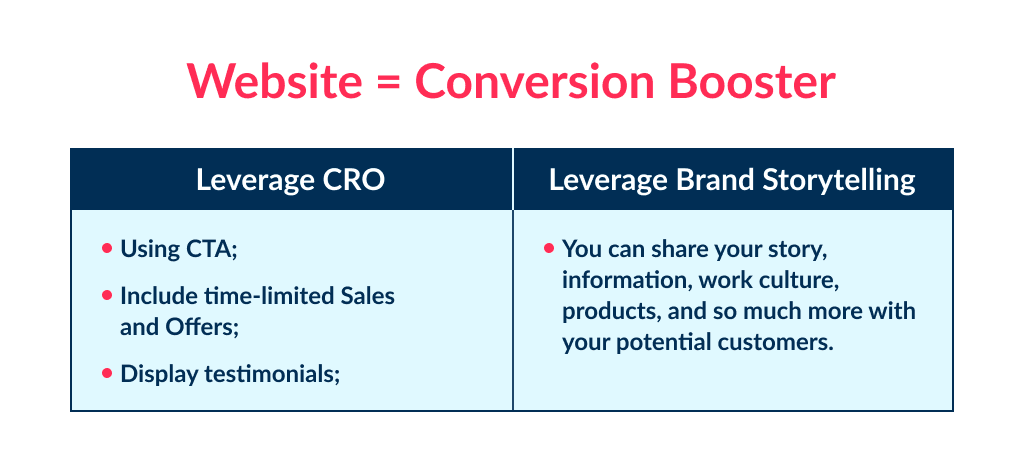 Website = Conversion Booster

| Leverage CRO | Leverage Brand Storytelling |
|---|---|
| • Using CTA; • Include time-limited Sales and Offers; • Display testimonials; | • You can share your story, information, work culture, products, and so much more with your potential customers. |